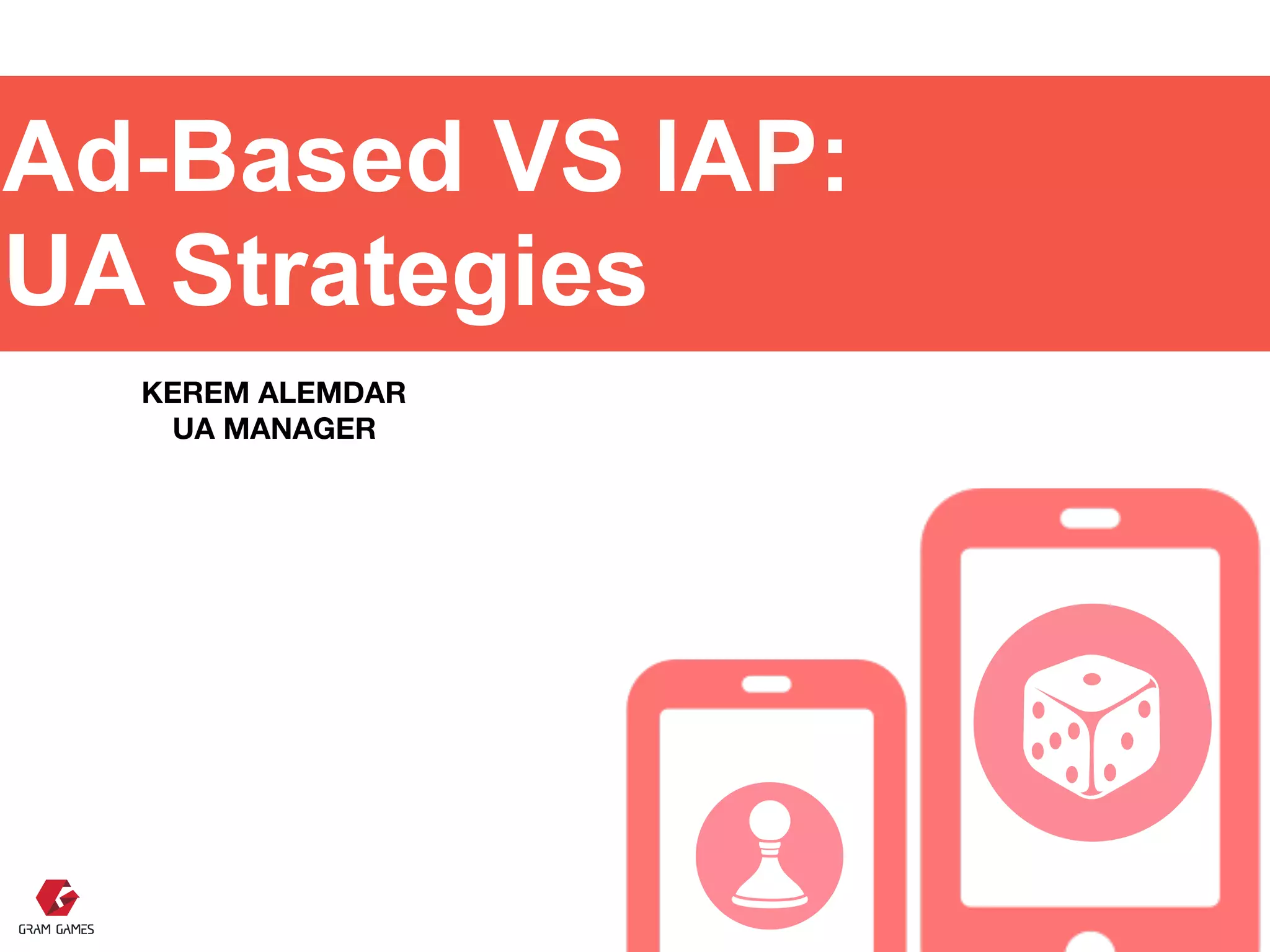 Ad-Based VS IAP:
UA Strategies

KEREM ALEMDAR
UA MANAGER

GRAM GAMES